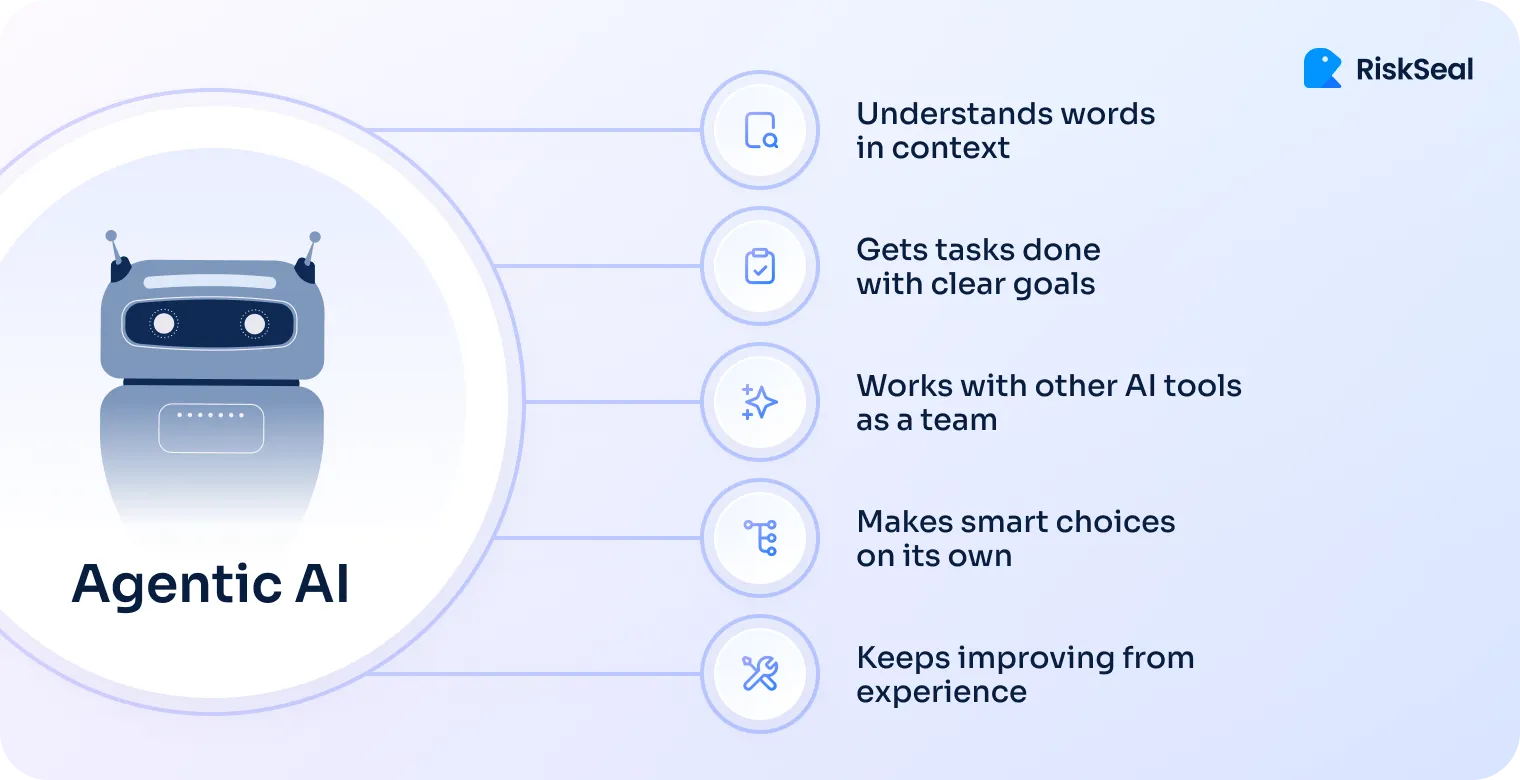 RiskSeal

Agentic AI

Understands words in context

Gets tasks done with clear goals

Works with other AI tools as a team

Makes smart choices on its own

Keeps improving from experience